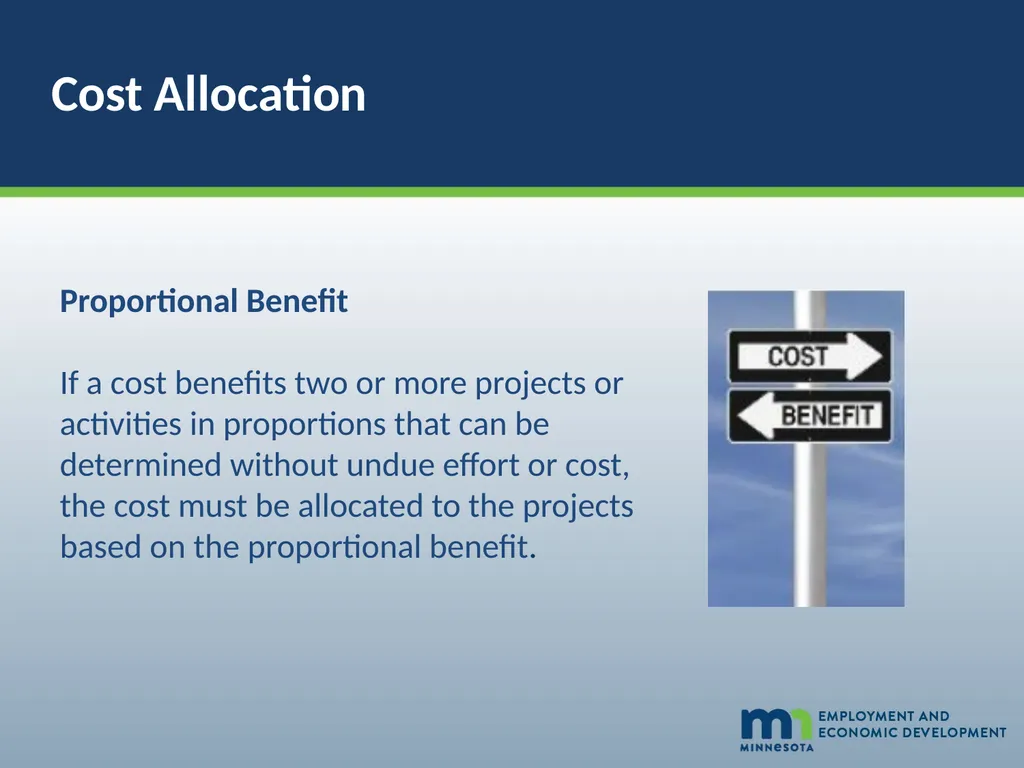 Cost Allocation

Proportional Benefit

If a cost benefits two or more projects or activities in proportions that can be determined without undue effort or cost, the cost must be allocated to the projects based on the proportional benefit.

COST

BENEFIT

mn MINNESOTA EMPLOYMENT AND ECONOMIC DEVELOPMENT